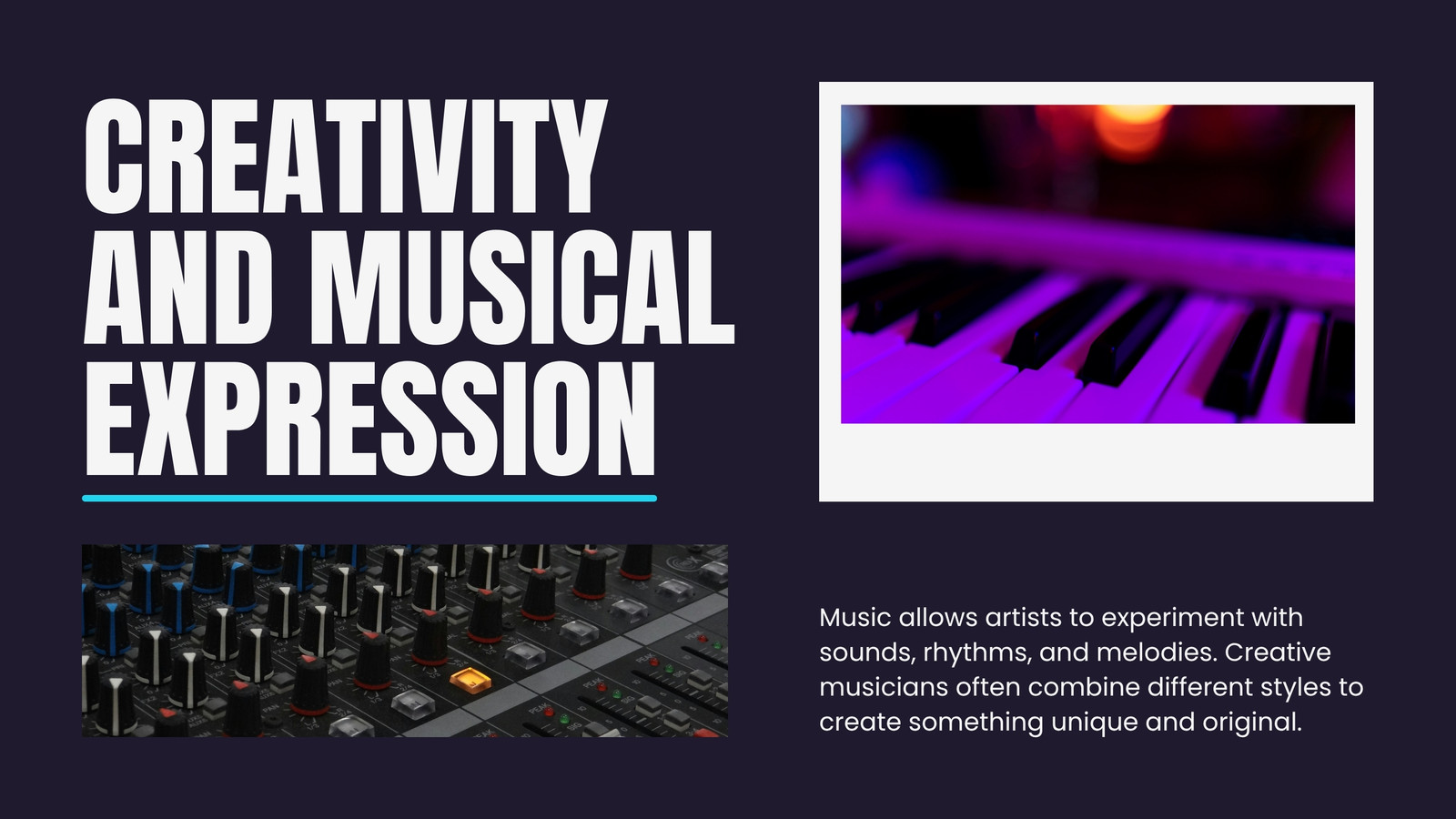 CREATIVITY AND MUSICAL EXPRESSION

Music allows artists to experiment with sounds, rhythms, and melodies. Creative musicians often combine different styles to create something unique and original.